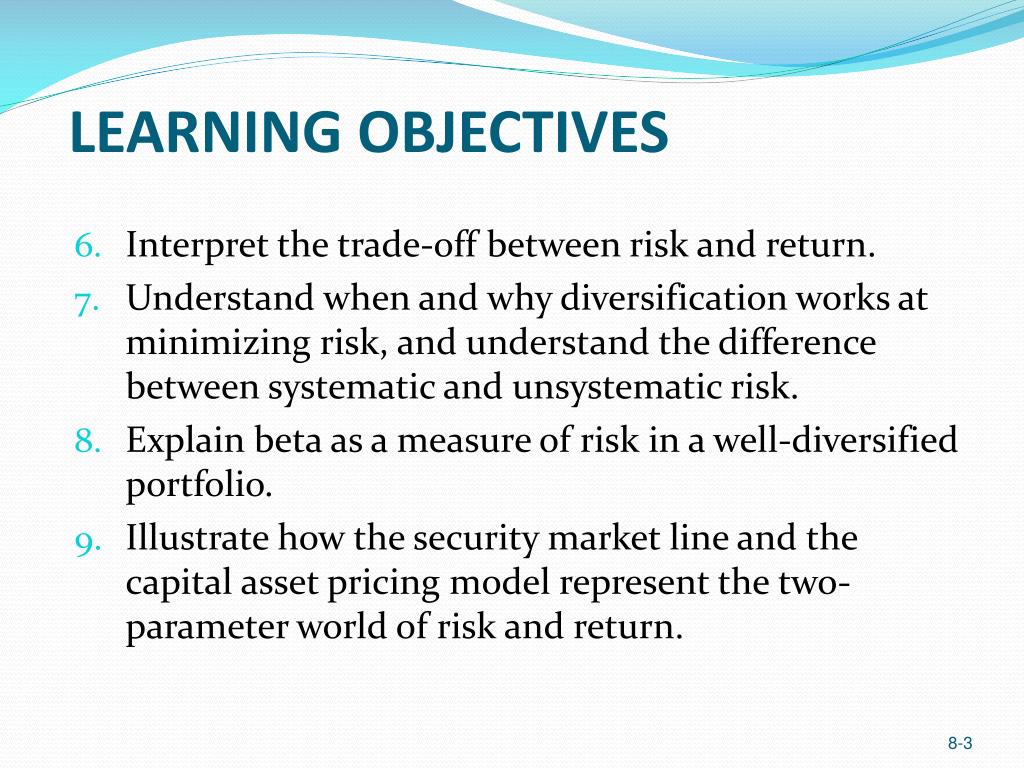 LEARNING OBJECTIVES

6. Interpret the trade-off between risk and return.
7. Understand when and why diversification works at minimizing risk, and understand the difference between systematic and unsystematic risk.
8. Explain beta as a measure of risk in a well-diversified portfolio.
9. Illustrate how the security market line and the capital asset pricing model represent the two-parameter world of risk and return.

8-3